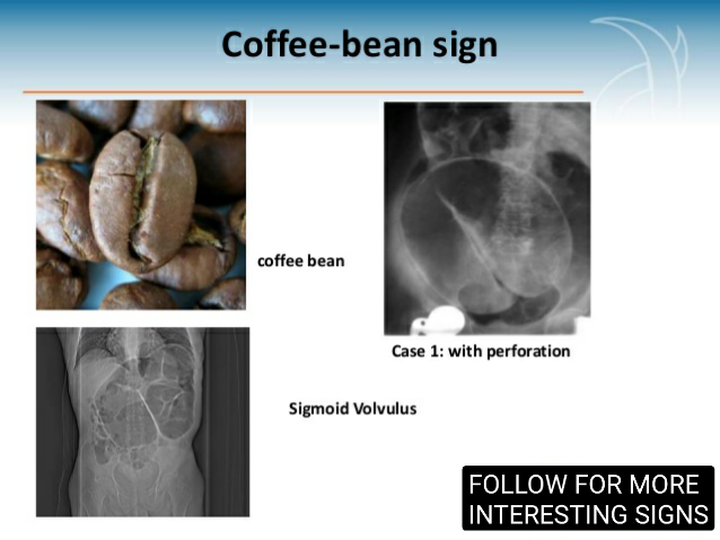 Coffee-bean sign

coffee bean

Case 1: with perforation

Sigmoid Volvulus

FOLLOW FOR MORE INTERESTING SIGNS